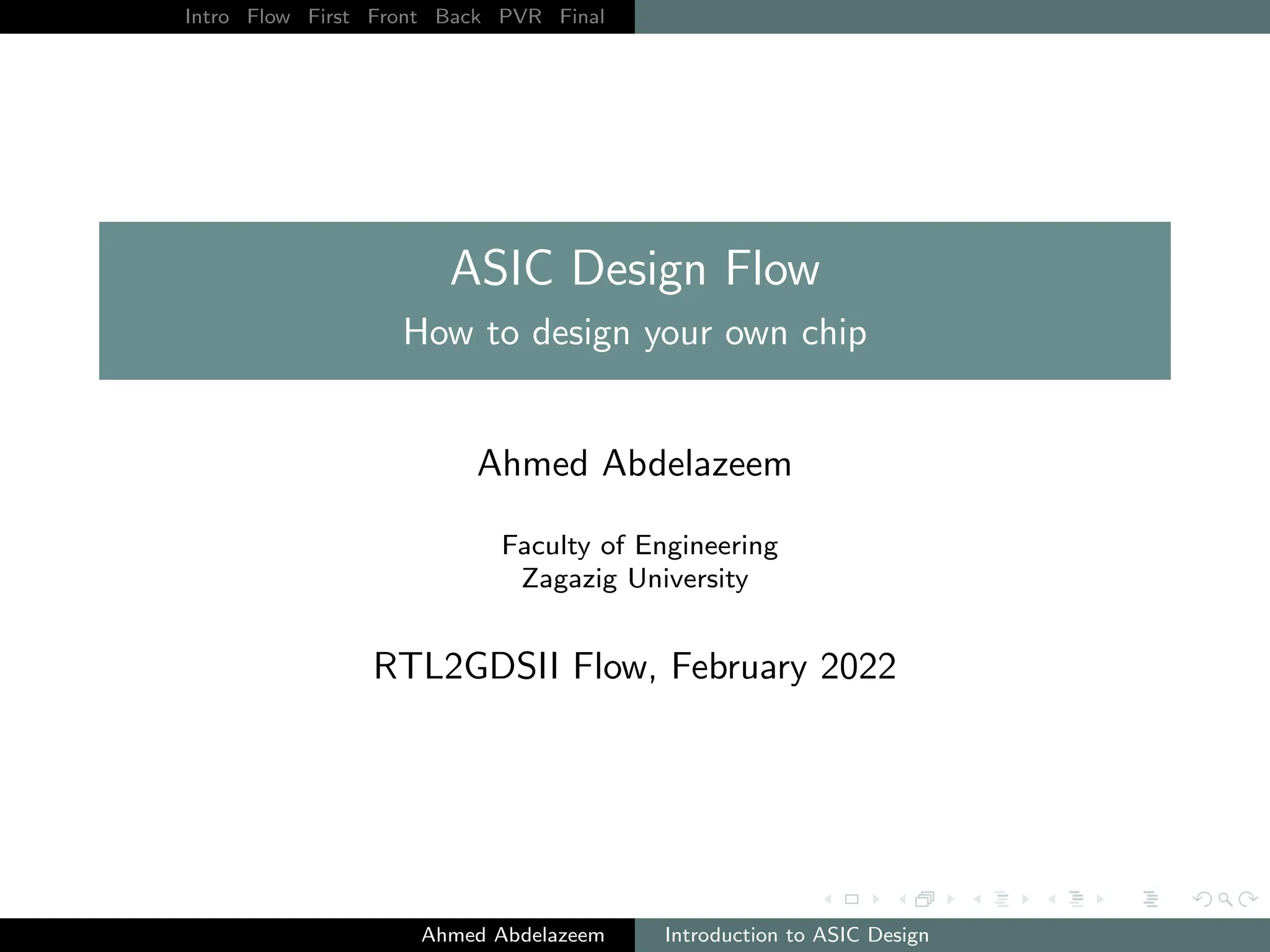 Intro Flow First Front Back PVR Final

ASIC Design Flow

How to design your own chip

Ahmed Abdelazeem

Faculty of Engineering
Zagazig University

RTL2GDSII Flow, February 2022

Ahmed Abdelazeem Introduction to ASIC Design